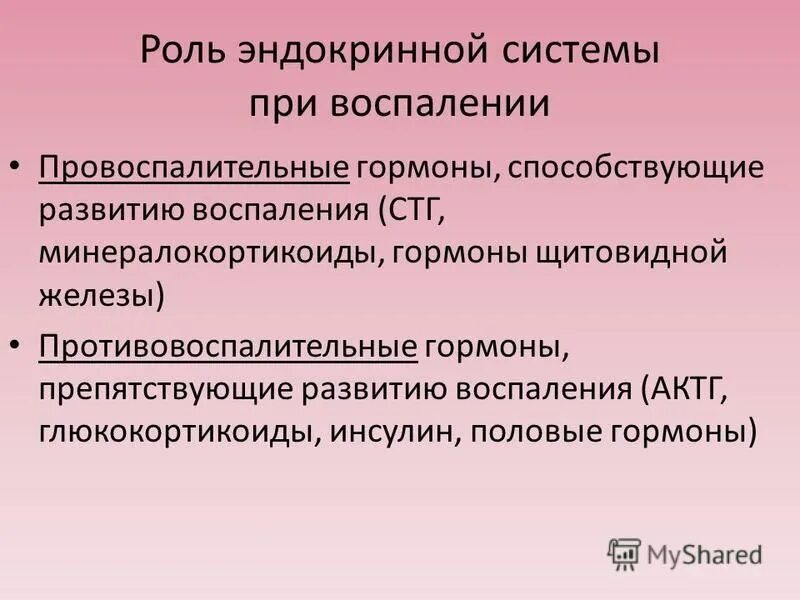 Роль эндокринной системы при воспалении

• Провоспалительные гормоны, способствующие развитию воспаления (СТГ, минералокортикоиды, гормоны щитовидной железы)

• Противовоспалительные гормоны, препятствующие развитию воспаления (АКТГ, глюкокортикоиды, инсулин, половые гормоны)

MyShared